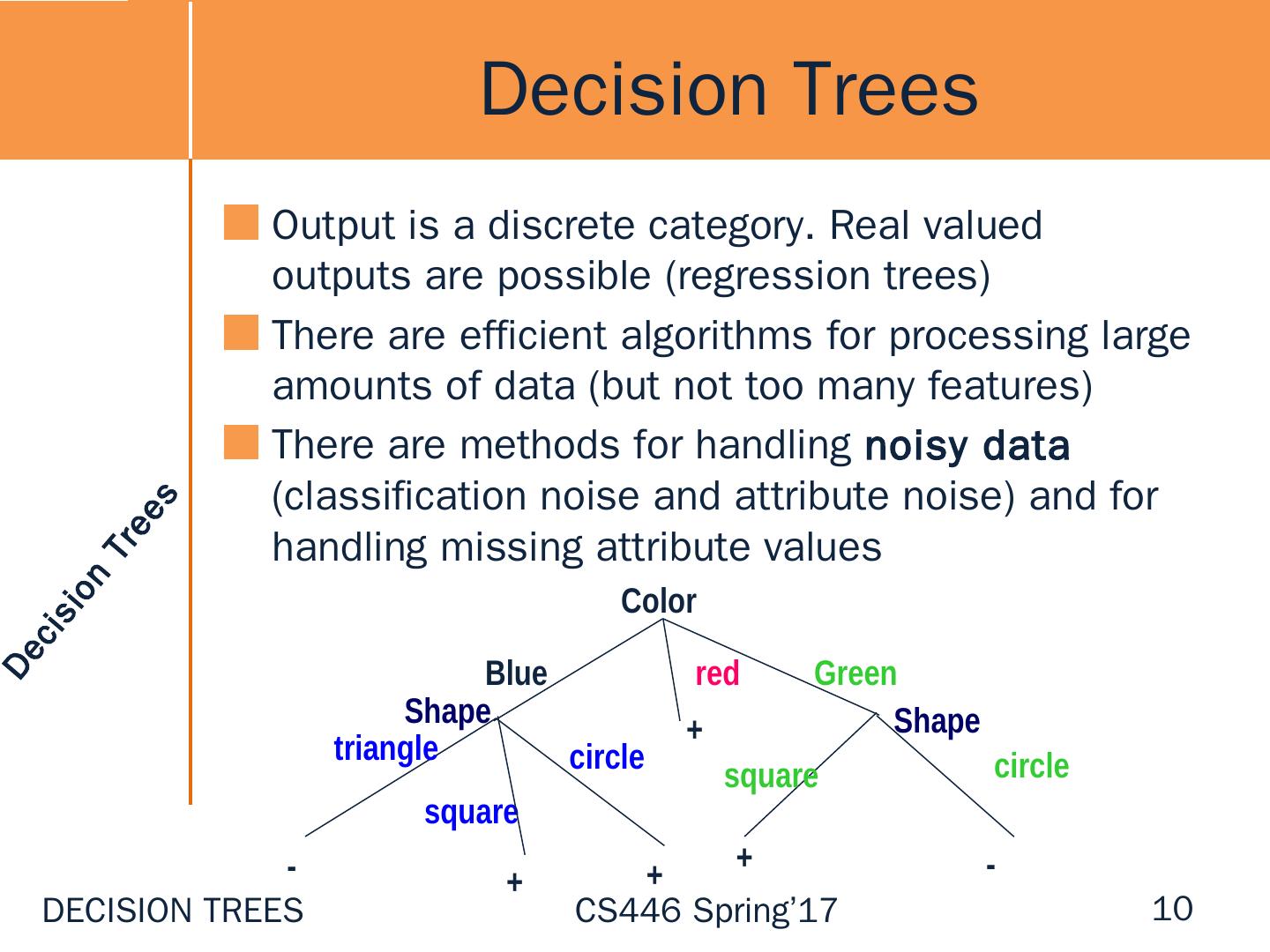 Decision Trees

Decision Trees

Output is a discrete category. Real valued outputs are possible (regression trees)

There are efficient algorithms for processing large amounts of data (but not too many features)

There are methods for handling noisy data (classification noise and attribute noise) and for handling missing attribute values

Color

Blue

red

Green

Shape

+

Shape

triangle

circle

square

circle

square

-

+

+

+

-

DECISION TREES

CS446 Spring'17

10